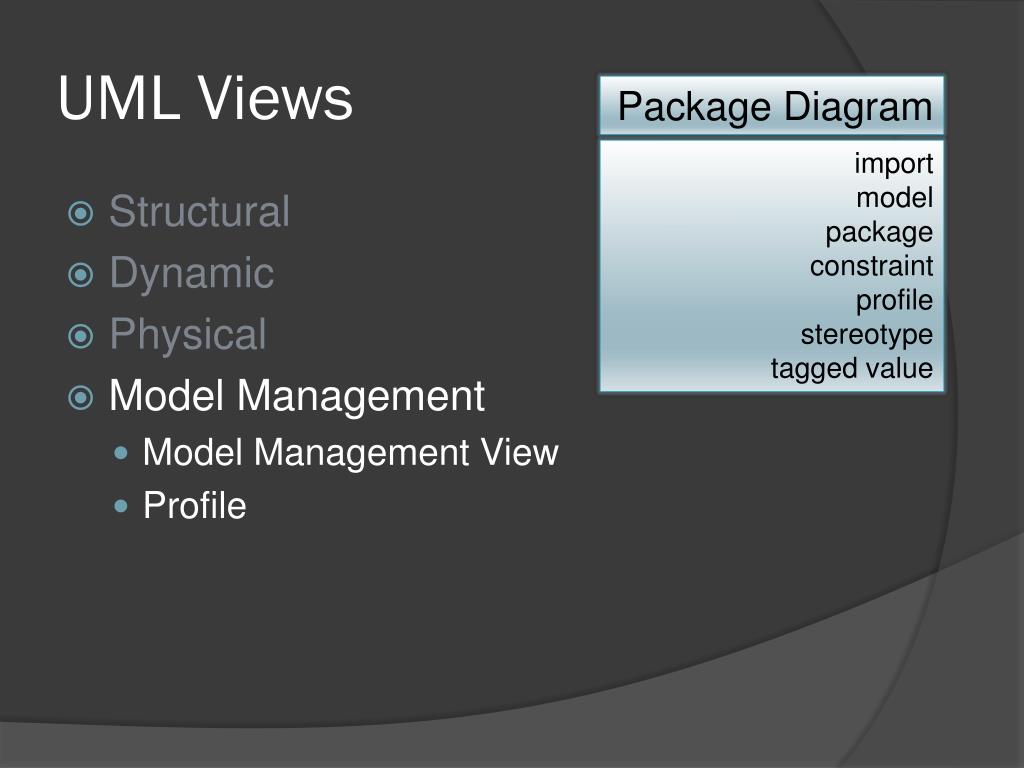 UML Views

Structural
Dynamic
Physical
Model Management
Model Management View
Profile

Package Diagram

import
model
package
constraint
profile
stereotype
tagged value